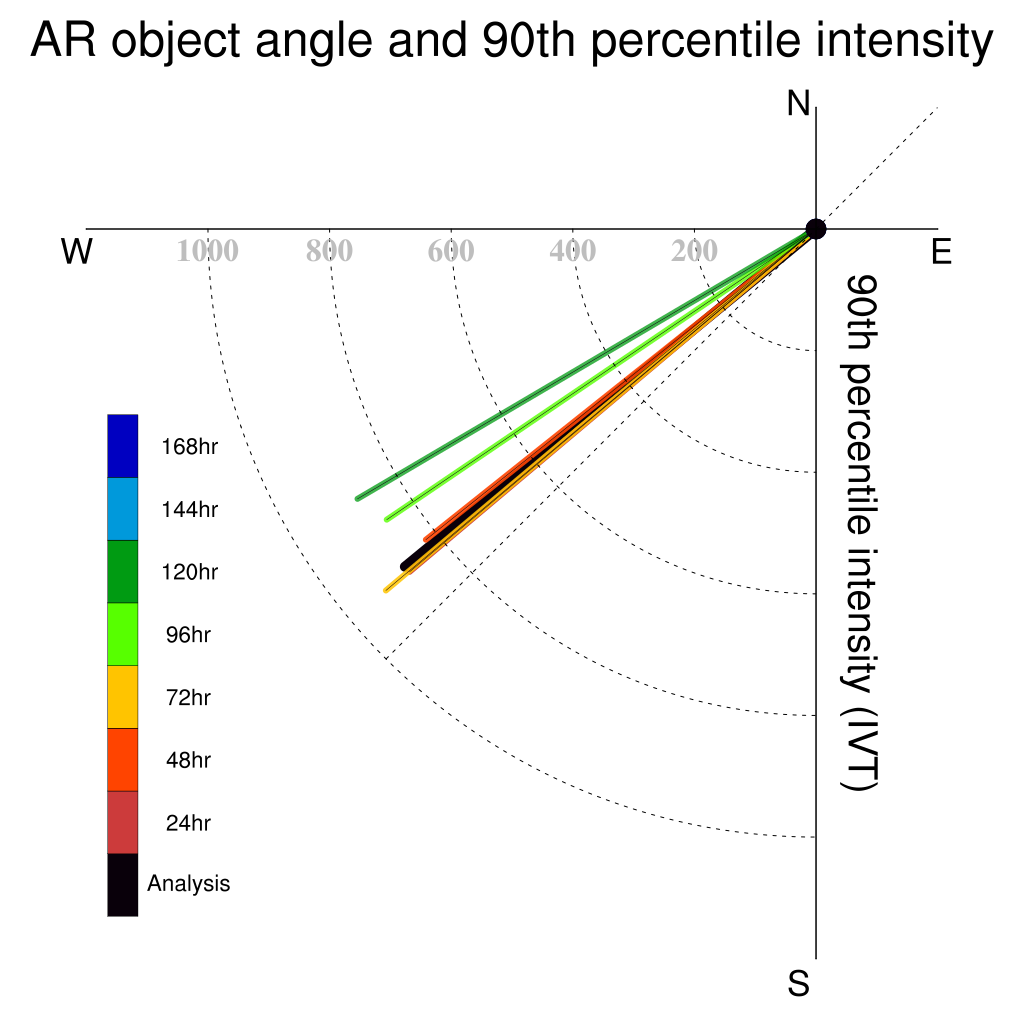 AR object angle and 90th percentile intensity

N

W

E

S

1000 800 600 400 200

90th percentile intensity (IVT)

168hr
144hr
120hr
96hr
72hr
48hr
24hr
Analysis